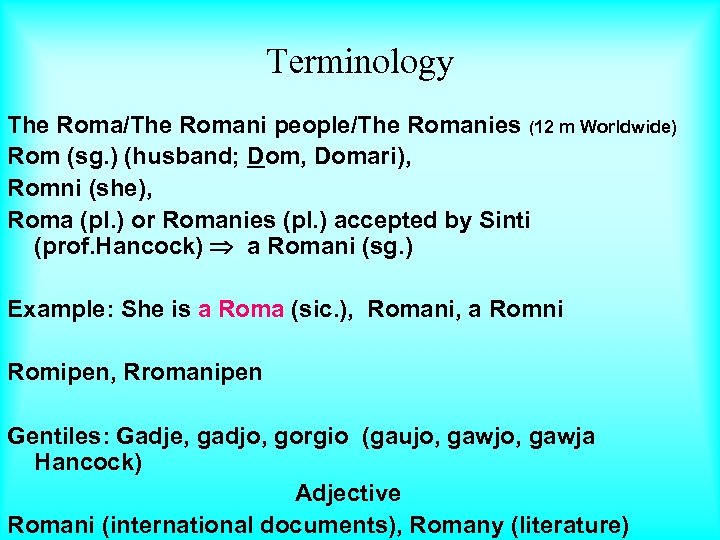 Terminology

The Roma/The Romani people/The Romanies (12 m Worldwide)
Rom (sg.) (husband; Dom, Domari),
Romni (she),
Roma (pl.) or Romanies (pl.) accepted by Sinti (prof.Hancock) $\Rightarrow$ a Romani (sg.)

Example: She is a Roma (sic.), Romani, a Romni

Romipen, Rromanipen

Gentiles: Gadje, gadjo, gorgio (gaujo, gawjo, gawja Hancock)

Adjective

Romani (international documents), Romany (literature)